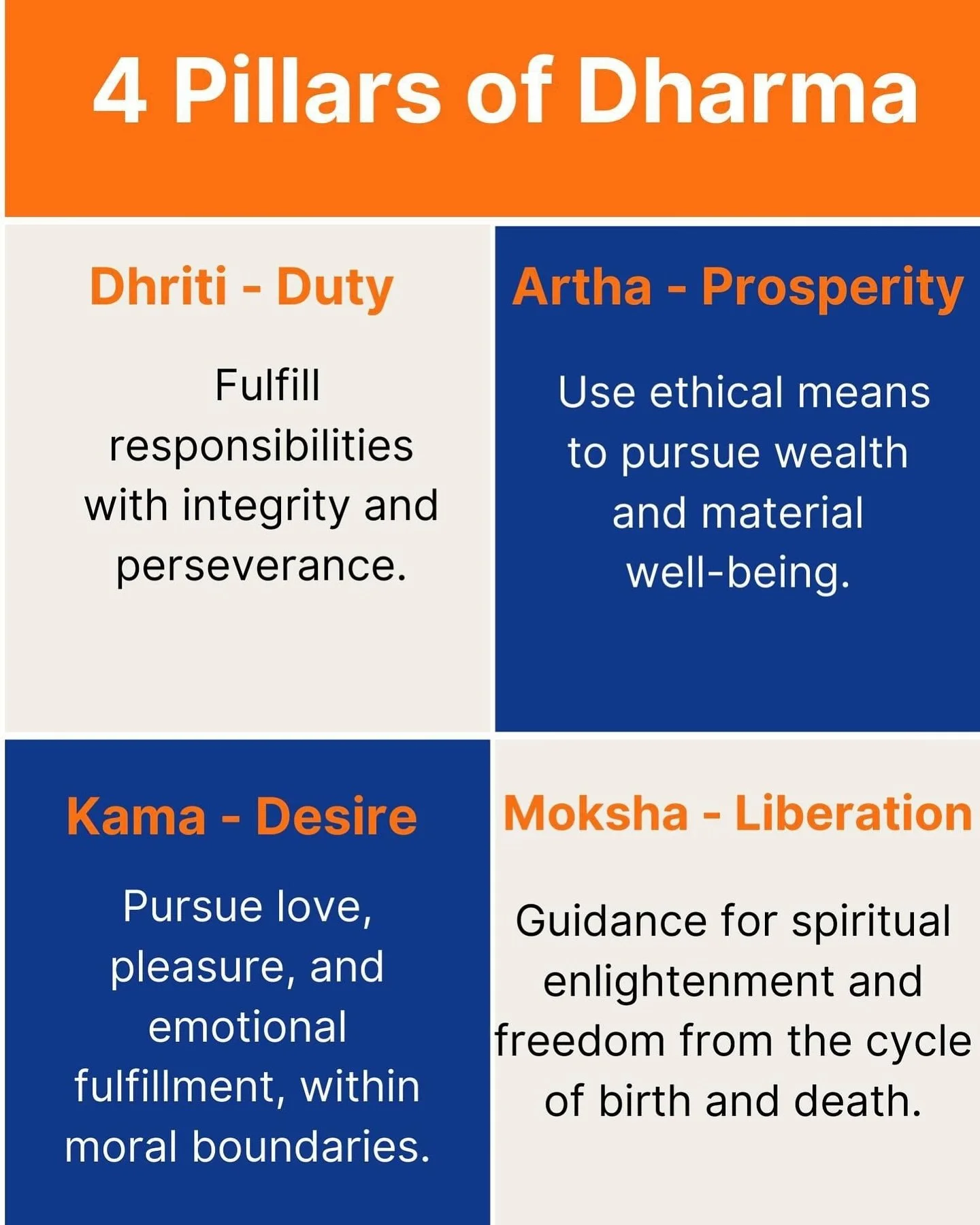 4 Pillars of Dharma

Dhriti - Duty

Fulfill responsibilities with integrity and perseverance.

Artha - Prosperity

Use ethical means to pursue wealth and material well-being.

Kama - Desire

Pursue love, pleasure, and emotional fulfillment, within moral boundaries.

Moksha - Liberation

Guidance for spiritual enlightenment and freedom from the cycle of birth and death.